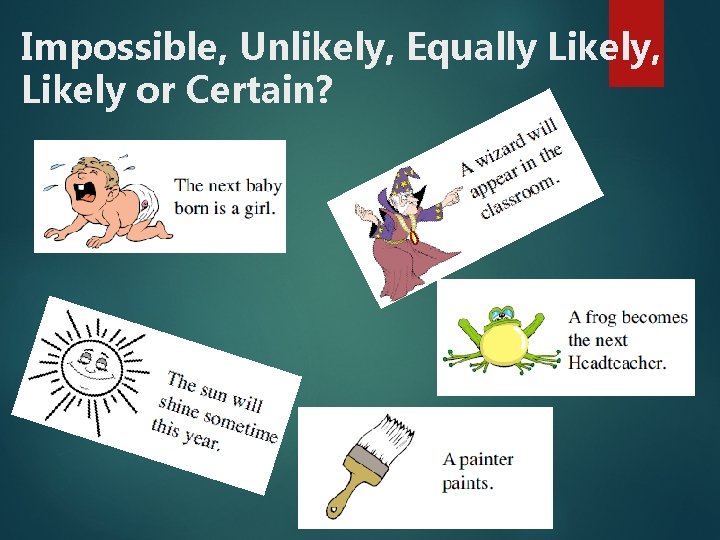 Impossible, Unlikely, Equally Likely, Likely or Certain?

The next baby born is a girl.

A wizard will appear in the classroom.

A frog becomes the next Headteacher.

The sun will shine sometime this year.

A painter paints.